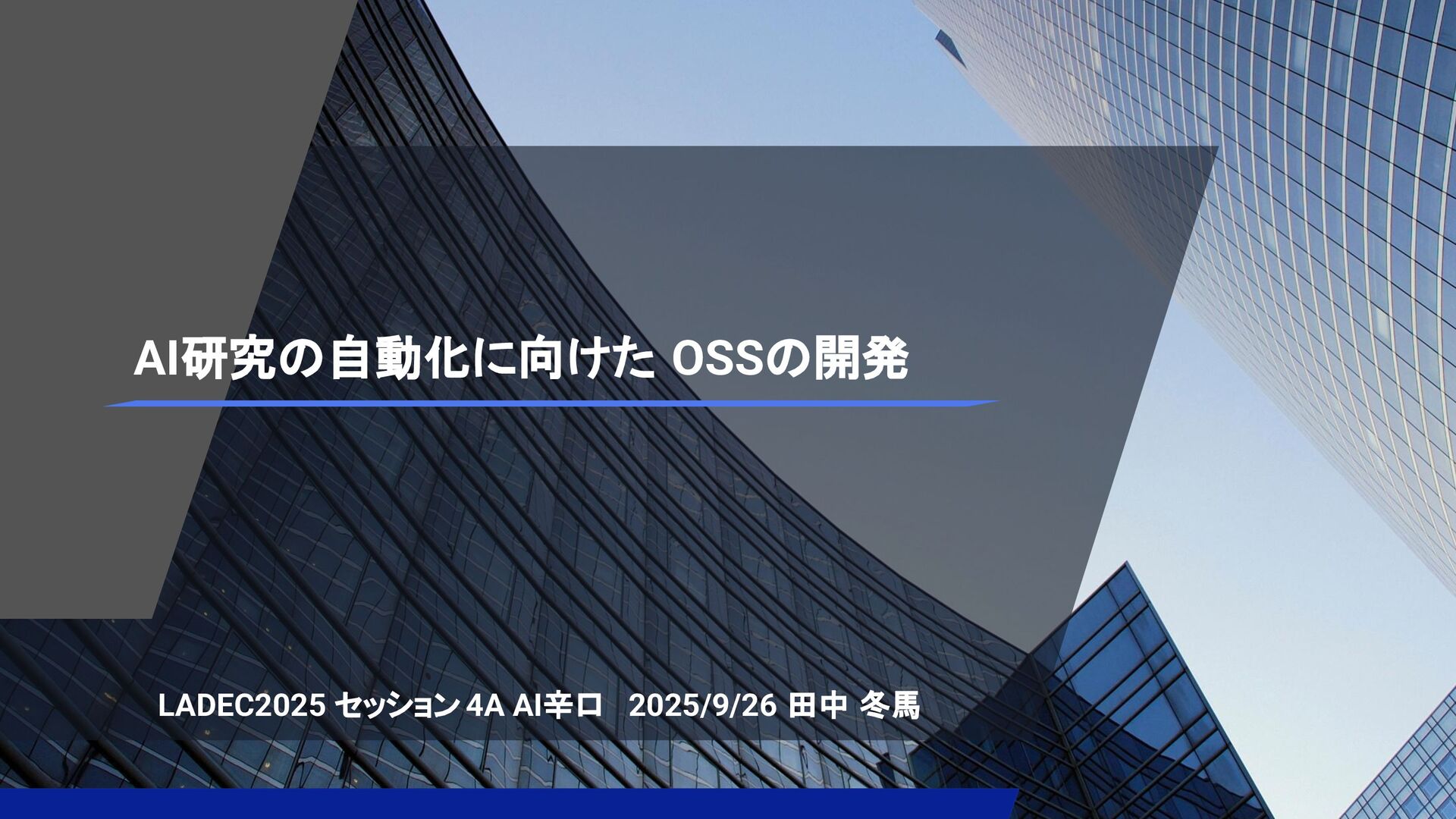 AI研究の自動化に向けた OSSの開発

LADEC2025 セッション 4A AI辛口　2025/9/26 田中 冬馬